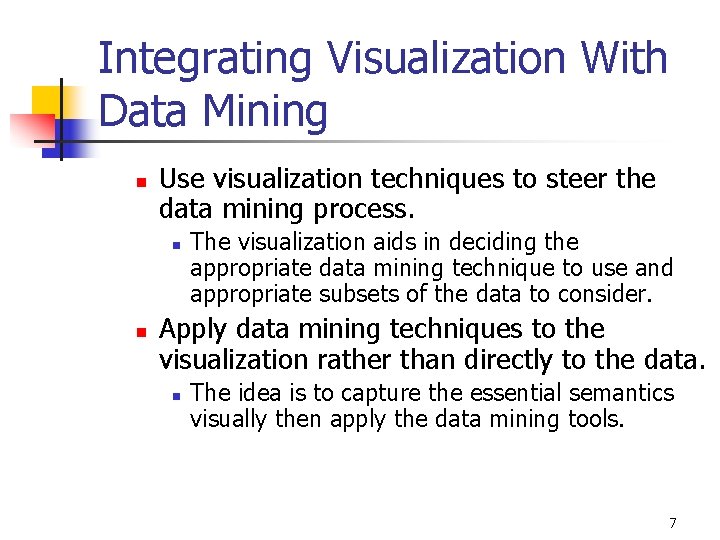 Integrating Visualization With Data Mining

- Use visualization techniques to steer the data mining process.
  - The visualization aids in deciding the appropriate data mining technique to use and appropriate subsets of the data to consider.
- Apply data mining techniques to the visualization rather than directly to the data.
  - The idea is to capture the essential semantics visually then apply the data mining tools.

7